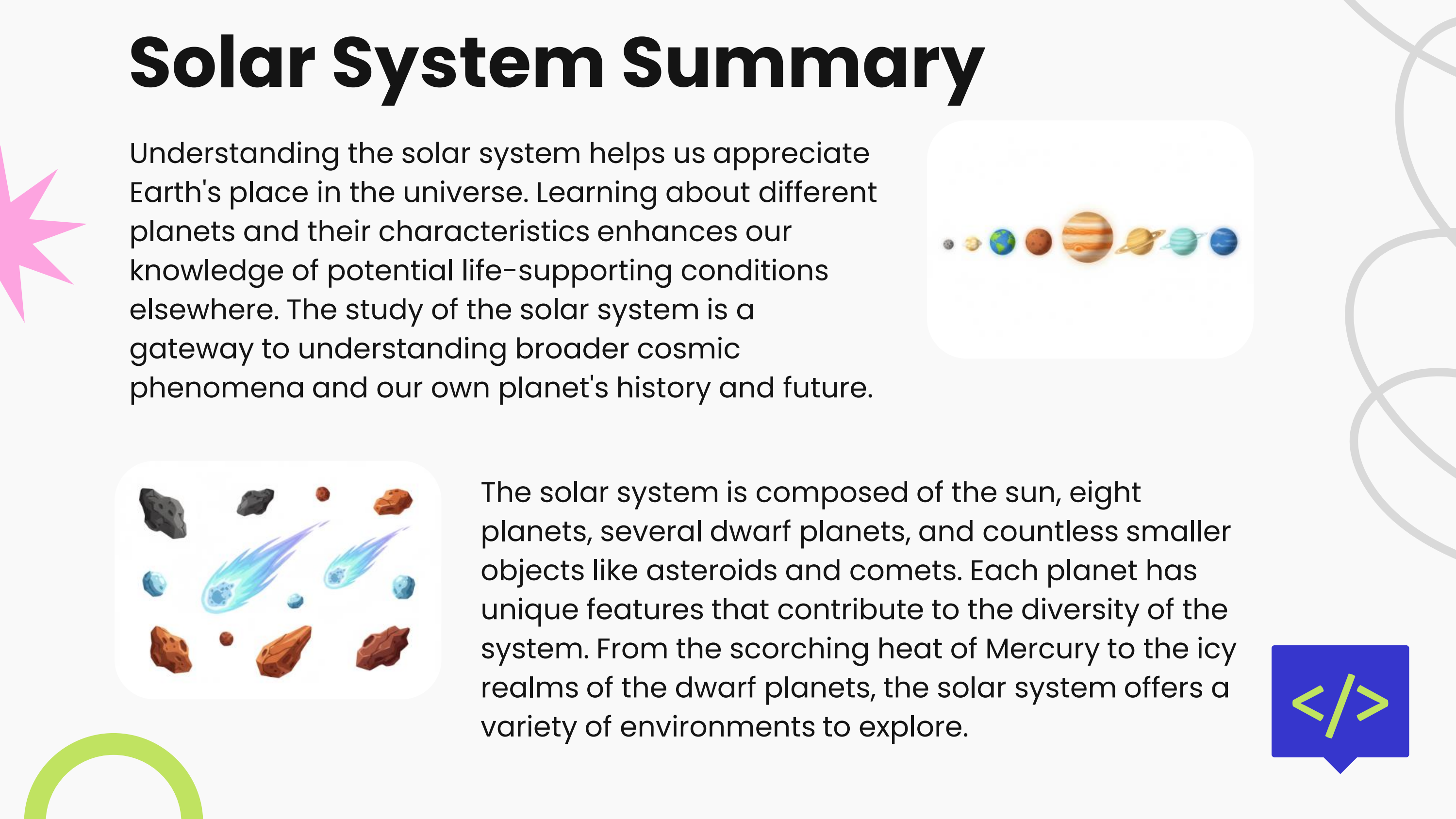 Solar System Summary

Understanding the solar system helps us appreciate Earth's place in the universe. Learning about different planets and their characteristics enhances our knowledge of potential life-supporting conditions elsewhere. The study of the solar system is a gateway to understanding broader cosmic phenomena and our own planet's history and future.

The solar system is composed of the sun, eight planets, several dwarf planets, and countless smaller objects like asteroids and comets. Each planet has unique features that contribute to the diversity of the system. From the scorching heat of Mercury to the icy realms of the dwarf planets, the solar system offers a variety of environments to explore.

</>